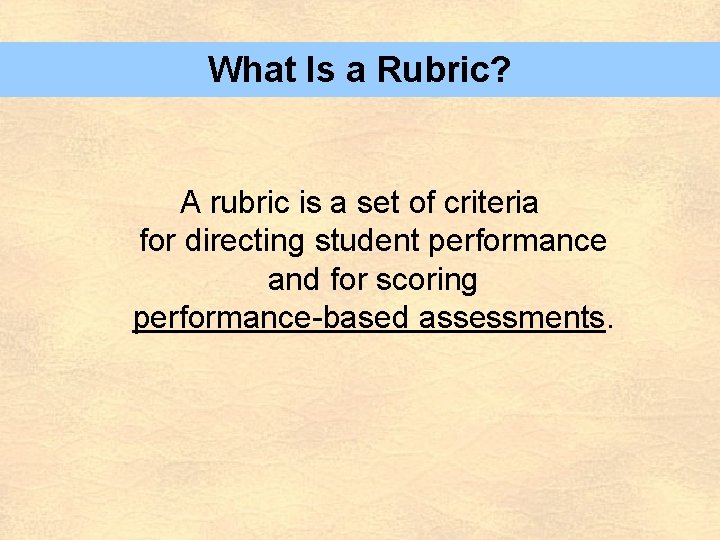 What Is a Rubric?

A rubric is a set of criteria for directing student performance and for scoring performance-based assessments.